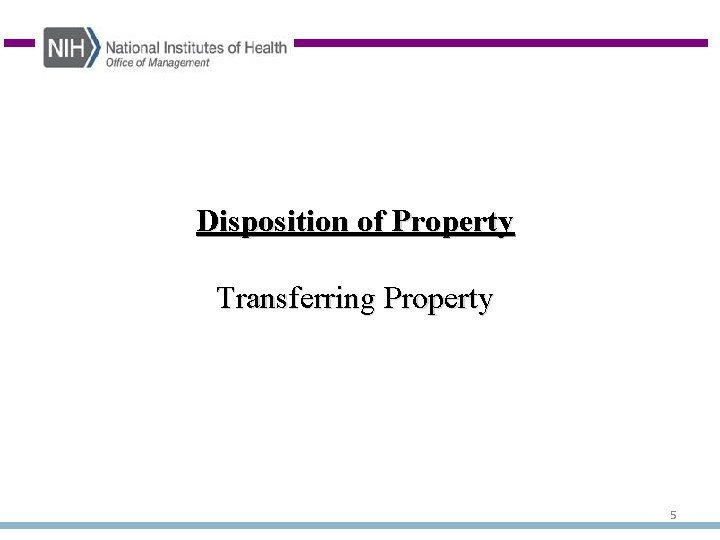 NIH National Institutes of Health
Office of Management

Disposition of Property

Transferring Property

5